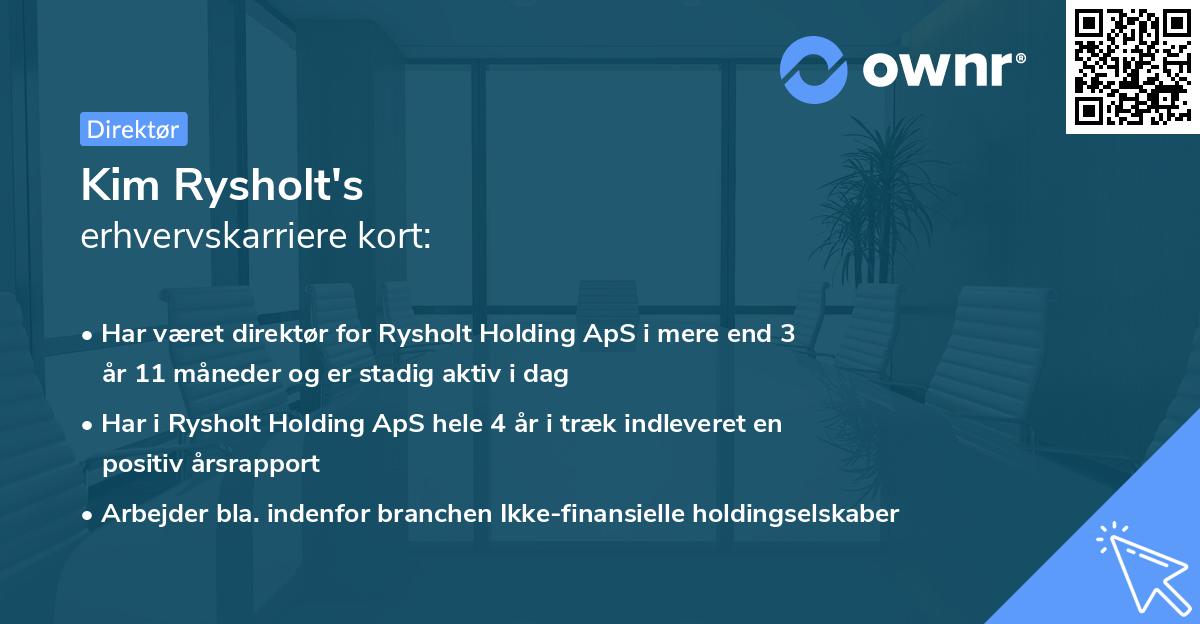 ownr®

Direktør

Kim Rysholt's
erhvervskarriere kort:

• Har været direktør for Rysholt Holding ApS i mere end 3 år 11 måneder og er stadig aktiv i dag
• Har i Rysholt Holding ApS hele 4 år i træk indleveret en positiv årsrapport
• Arbejder bla. indenfor branchen Ikke-finansielle holdingselskaber